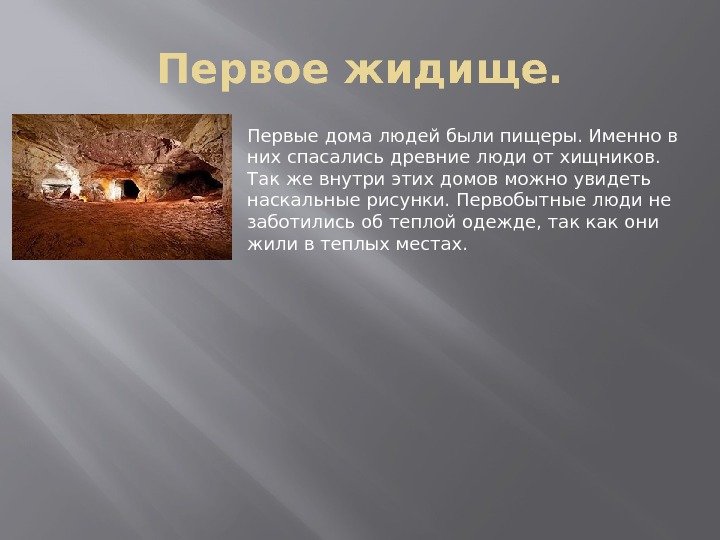 Первое жидище.

Первые дома людей были пищеры. Именно в них спасались древние люди от хищников. Так же внутри этих домов можно увидеть наскальные рисунки. Первобытные люди не заботились об теплой одежде, так как они жили в теплых местах.